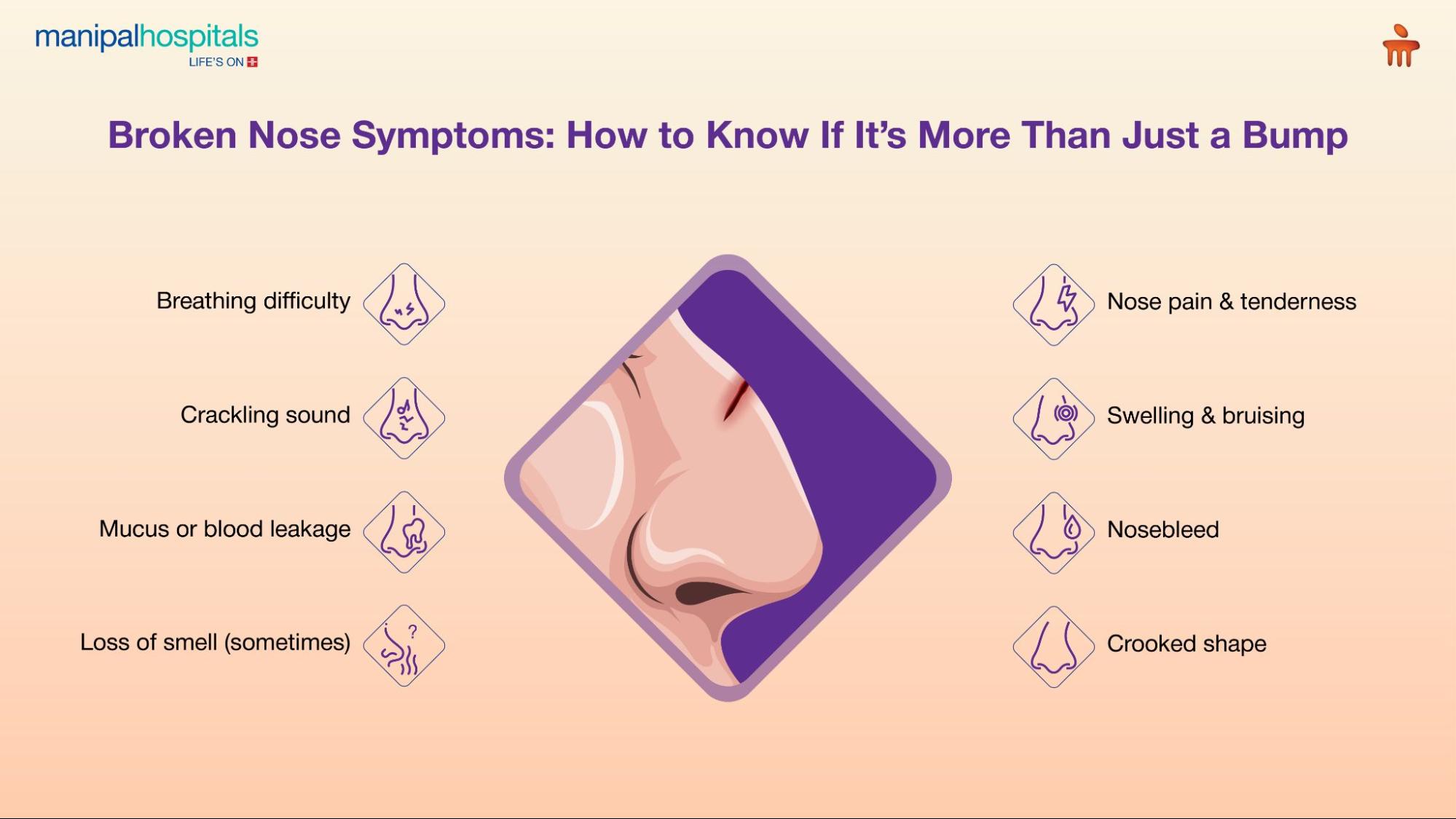 manipalhospitals
LIFE'S ON

Broken Nose Symptoms: How to Know If It's More Than Just a Bump

Breathing difficulty

Crackling sound

Mucus or blood leakage

Loss of smell (sometimes)

Nose pain & tenderness

Swelling & bruising

Nosebleed

Crooked shape